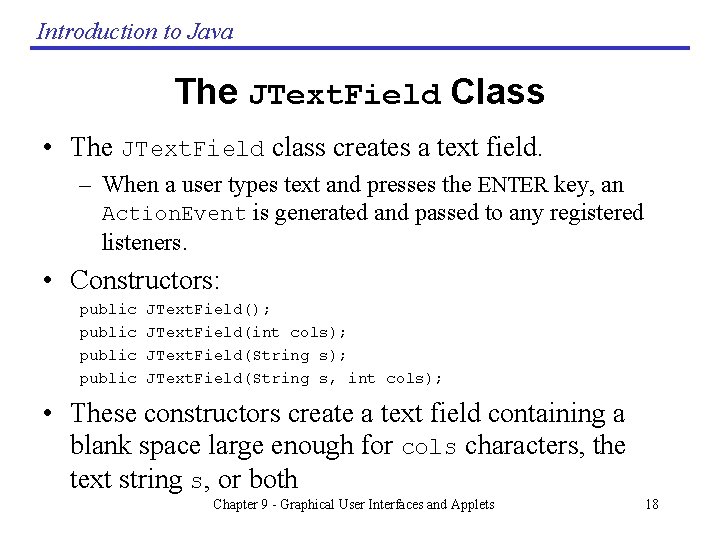 Introduction to Java

The JTextField Class

• The JTextField class creates a text field.
– When a user types text and presses the ENTER key, an ActionEvent is generated and passed to any registered listeners.

• Constructors:
public JTextField();
public JTextField(int cols);
public JTextField(String s);
public JTextField(String s, int cols);

• These constructors create a text field containing a blank space large enough for cols characters, the text string s, or both

Chapter 9 - Graphical User Interfaces and Applets 18